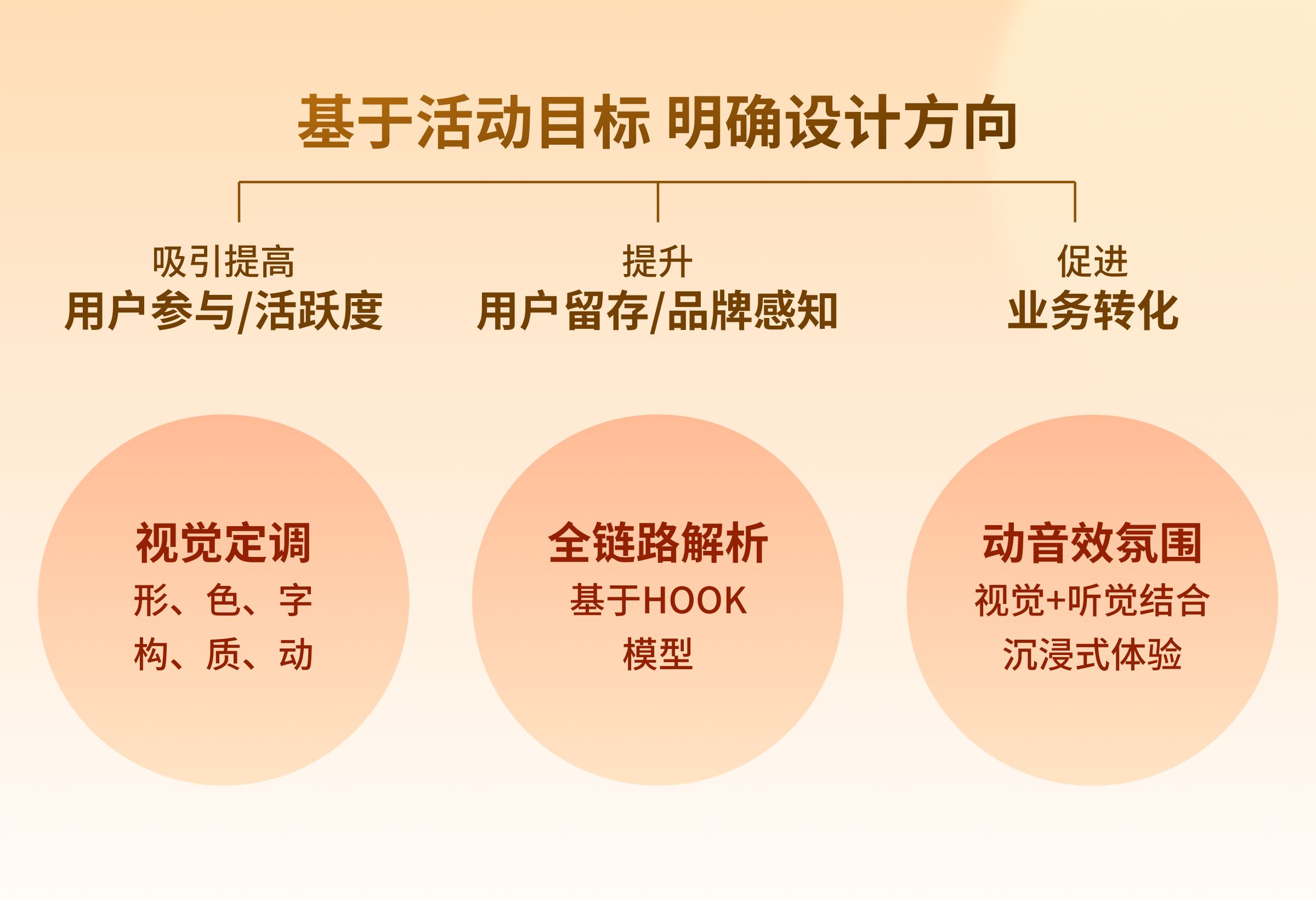 基于活动目标 明确设计方向

吸引提高
用户参与/活跃度

提升
用户留存/品牌感知

促进
业务转化

视觉定调
形、色、字
构、质、动

全链路解析
基于HOOK
模型

动音效氛围
视觉+听觉结合
沉浸式体验